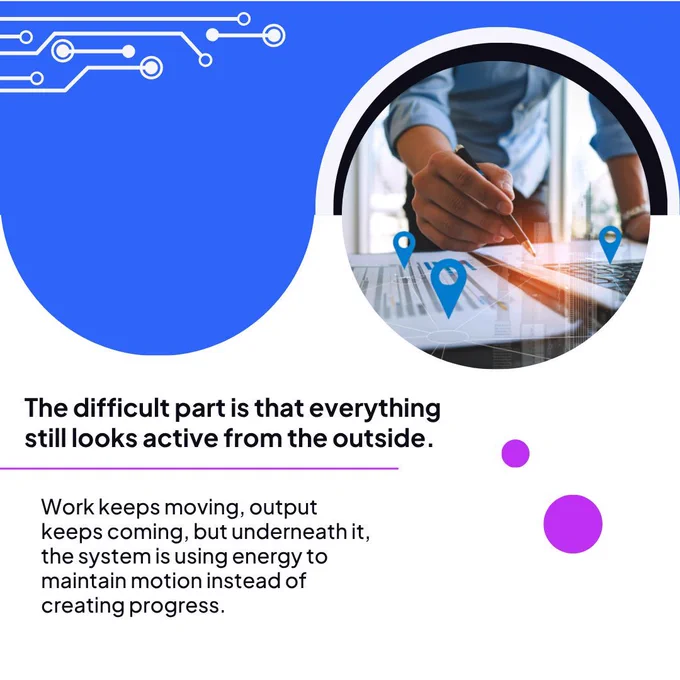 The difficult part is that everything still looks active from the outside.

Work keeps moving, output keeps coming, but underneath it, the system is using energy to maintain motion instead of creating progress.